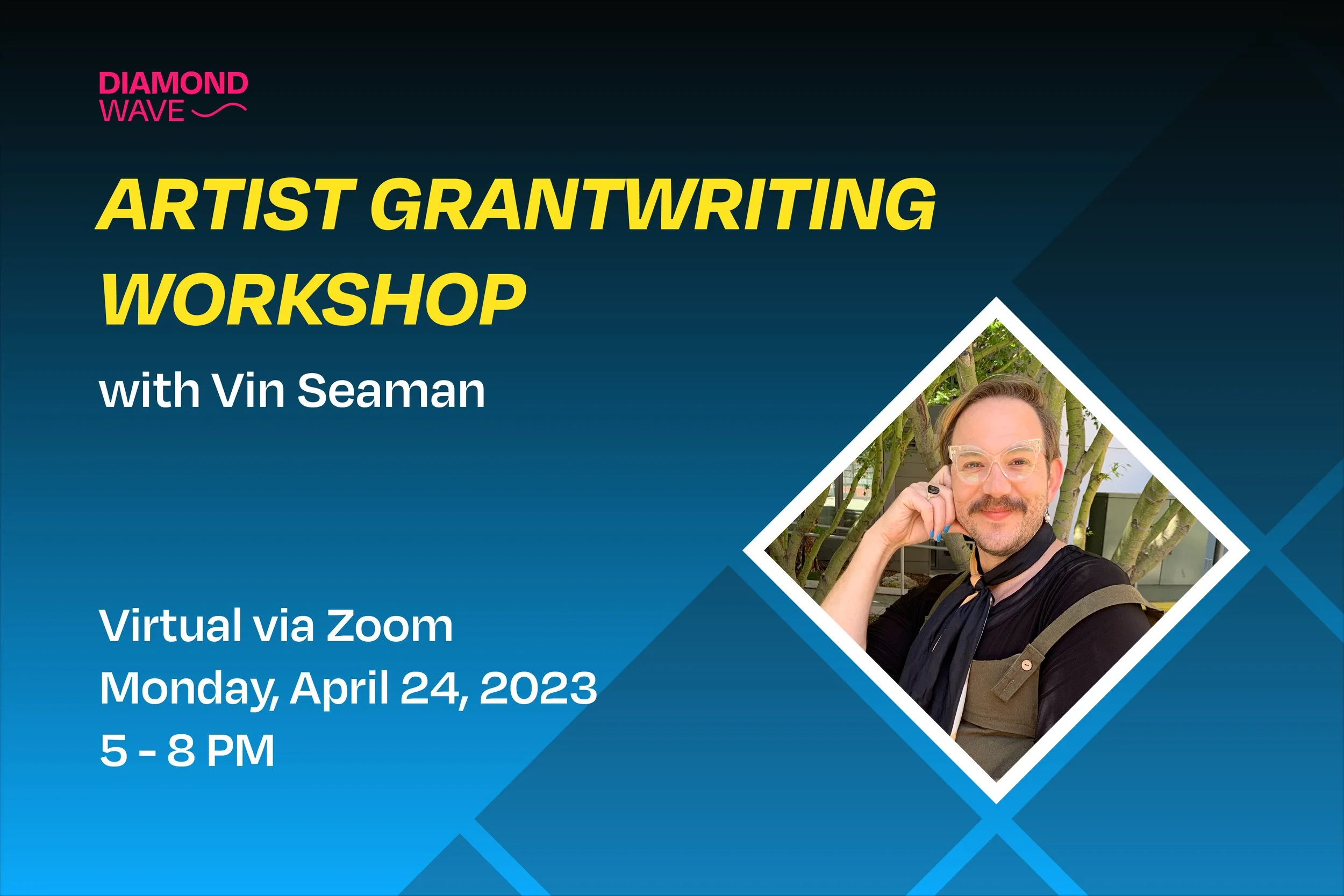 DIAMOND
WAVE

ARTIST GRANTWRITING WORKSHOP

with Vin Seaman

Virtual via Zoom
Monday, April 24, 2023
5 - 8 PM